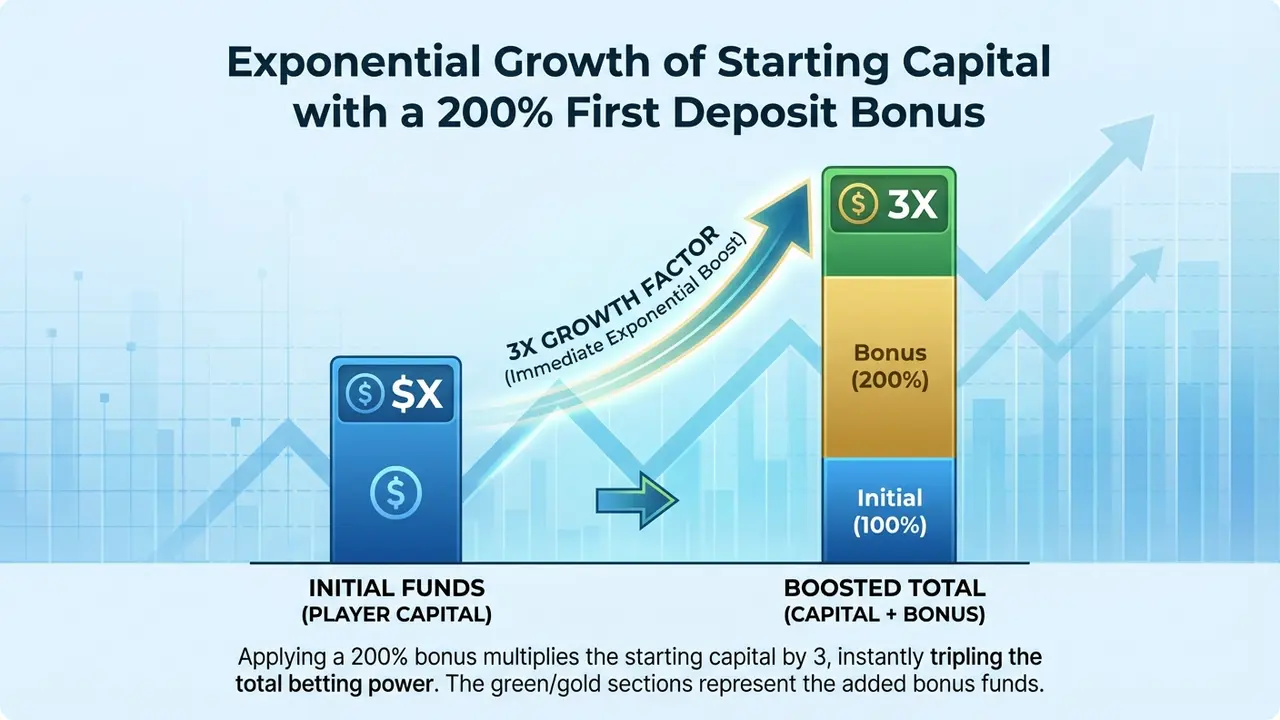 Exponential Growth of Starting Capital with a 200% First Deposit Bonus

$X

3X GROWTH FACTOR
(Immediate Exponential Boost)

3X

Bonus
(200%)

Initial
(100%)

INITIAL FUNDS
(PLAYER CAPITAL)

BOOSTED TOTAL
(CAPITAL + BONUS)

Applying a 200% bonus multiplies the starting capital by 3, instantly tripling the total betting power. The green/gold sections represent the added bonus funds.